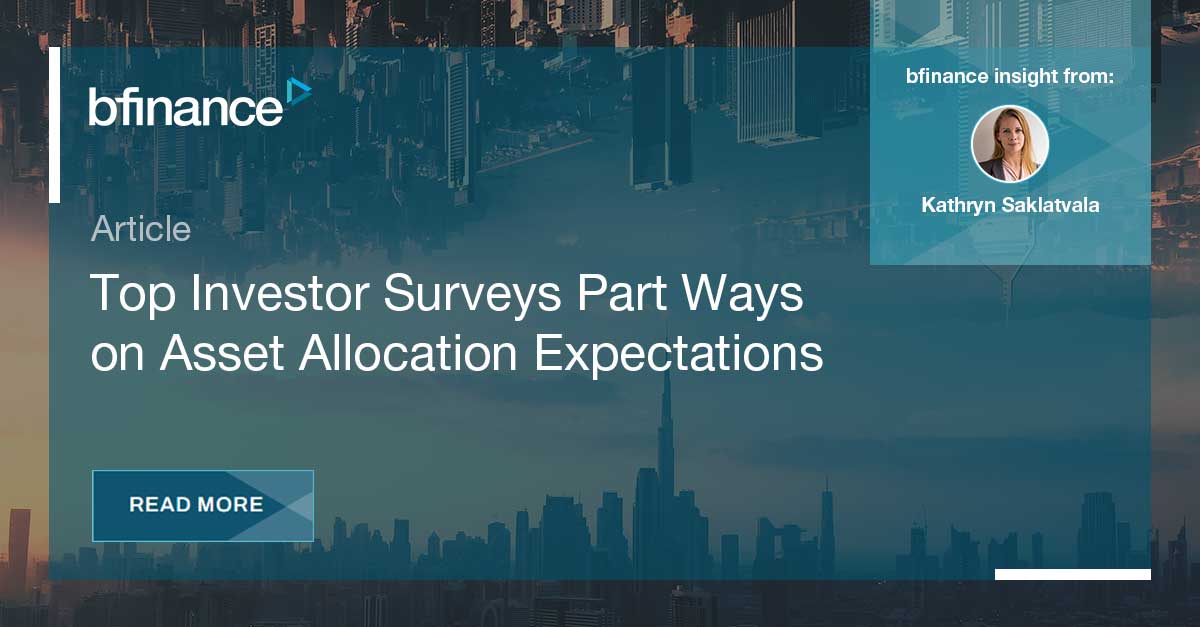 bfinance

bfinance insight from:

Kathryn Saklatvala

Article

Top Investor Surveys Part Ways on Asset Allocation Expectations

READ MORE